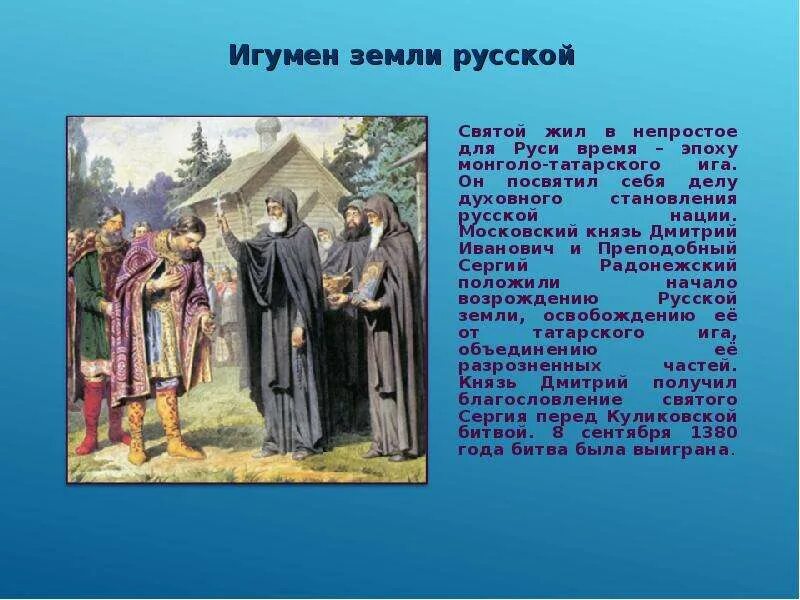 Игумен земли русской

Святой жил в непростое для Руси время – эпоху монголо-татарского ига. Он посвятил себя делу духовного становления русской нации. Московский князь Дмитрий Иванович и Преподобный Сергий Радонежский положили начало возрождению Русской земли, освобождению её от татарского ига, объединению её разрозненных частей. Князь Дмитрий получил благословление святого Сергия перед Куликовской битвой. 8 сентября 1380 года битва была выиграна.